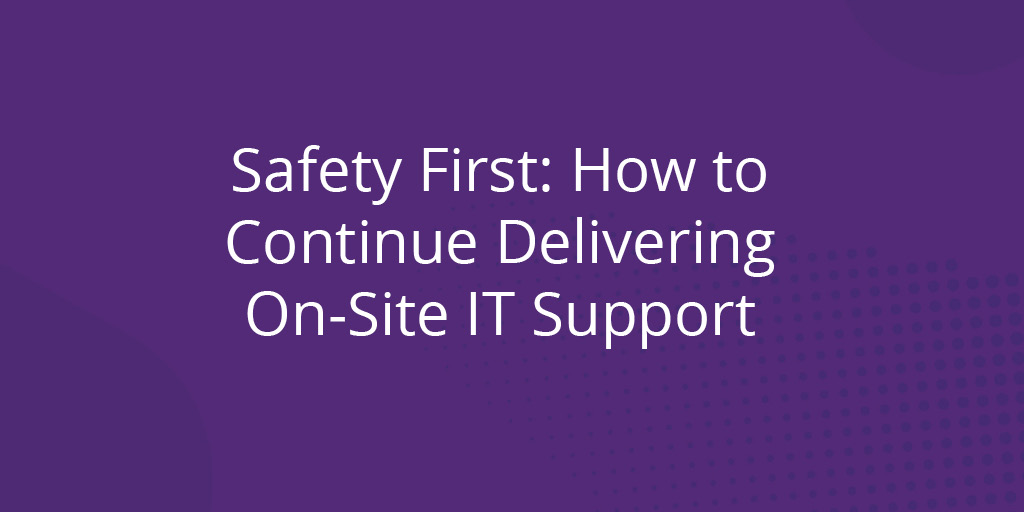 Safety First: How to Continue Delivering On-Site IT Support